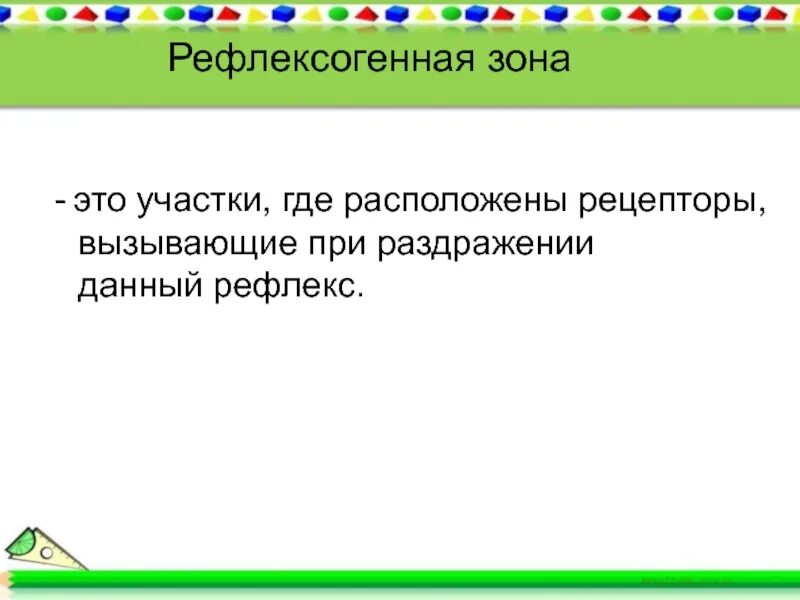 Рефлексогенная зона

- это участки, где расположены рецепторы, вызывающие при раздражении данный рефлекс.